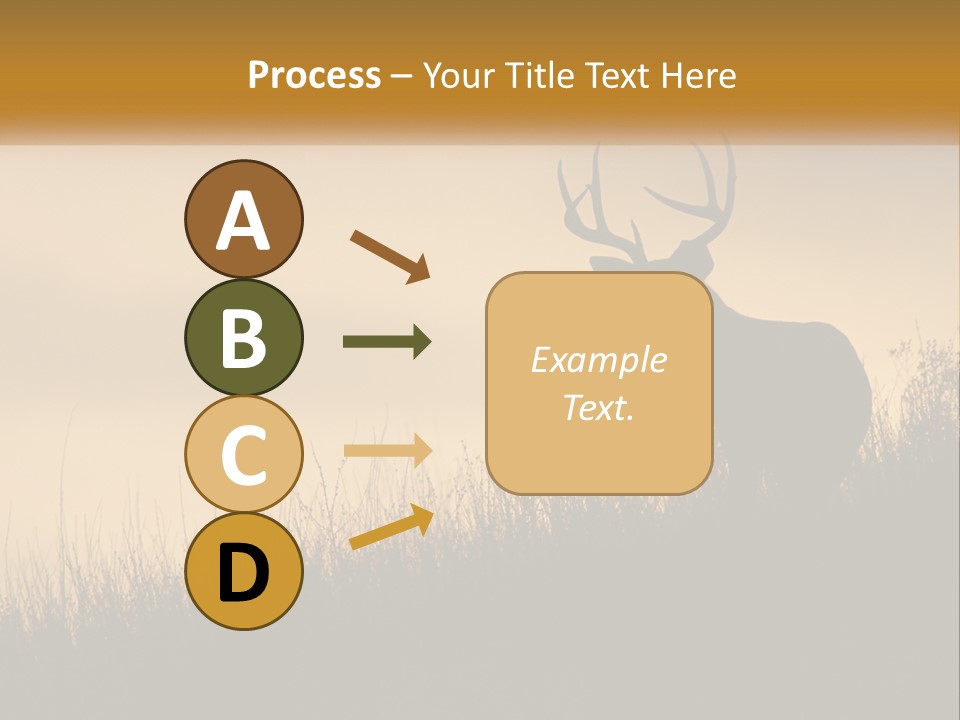 Process – Your Title Text Here

A

B

C

D

Example Text.